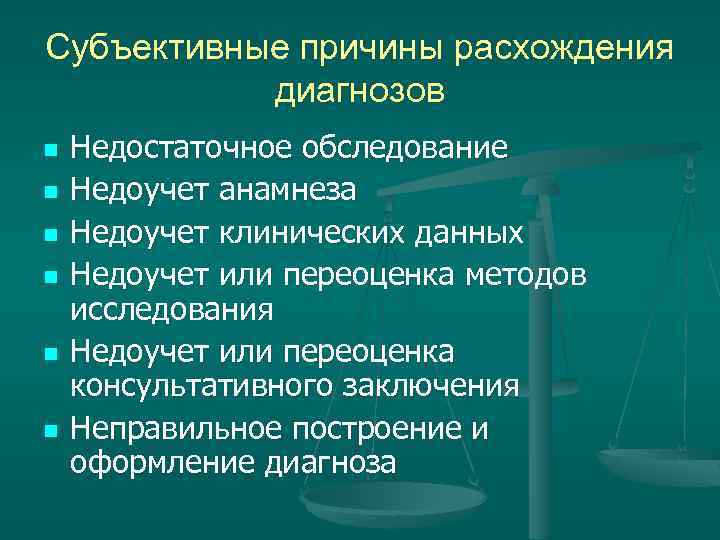 Субъективные причины расхождения диагнозов

- Недостаточное обследование
- Недоучет анамнеза
- Недоучет клинических данных
- Недоучет или переоценка методов исследования
- Недоучет или переоценка консультативного заключения
- Неправильное построение и оформление диагноза